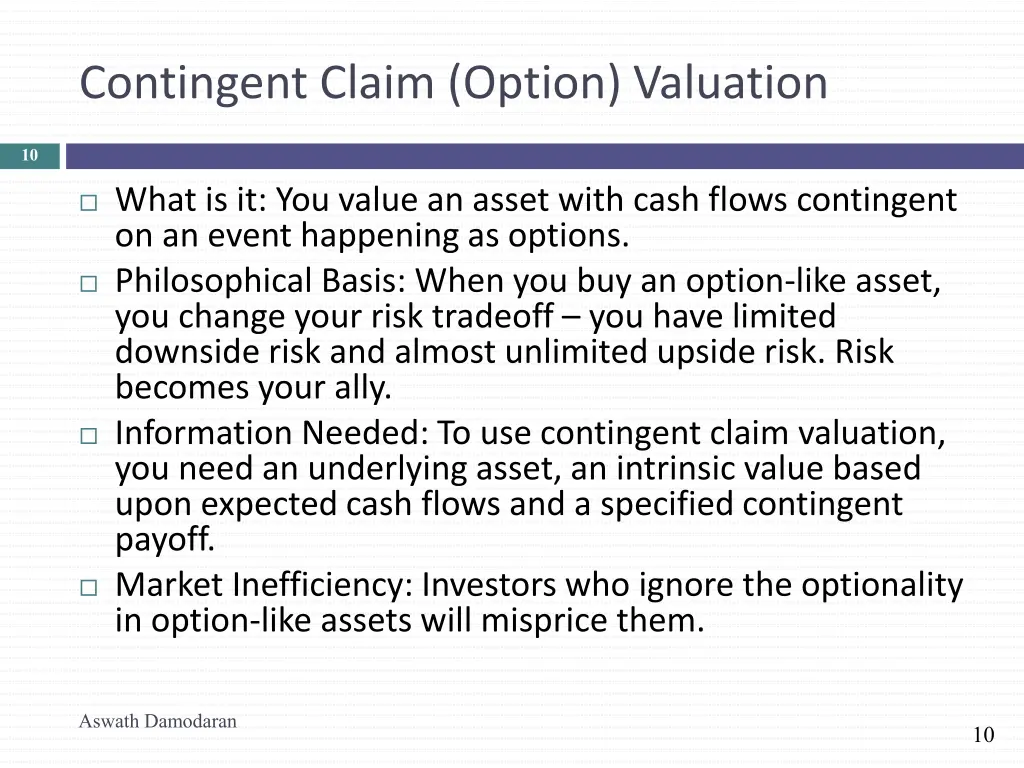 Contingent Claim (Option) Valuation

10

□ What is it: You value an asset with cash flows contingent on an event happening as options.
□ Philosophical Basis: When you buy an option-like asset, you change your risk tradeoff – you have limited downside risk and almost unlimited upside risk. Risk becomes your ally.
□ Information Needed: To use contingent claim valuation, you need an underlying asset, an intrinsic value based upon expected cash flows and a specified contingent payoff.
□ Market Inefficiency: Investors who ignore the optionality in option-like assets will misprice them.

Aswath Damodaran

10